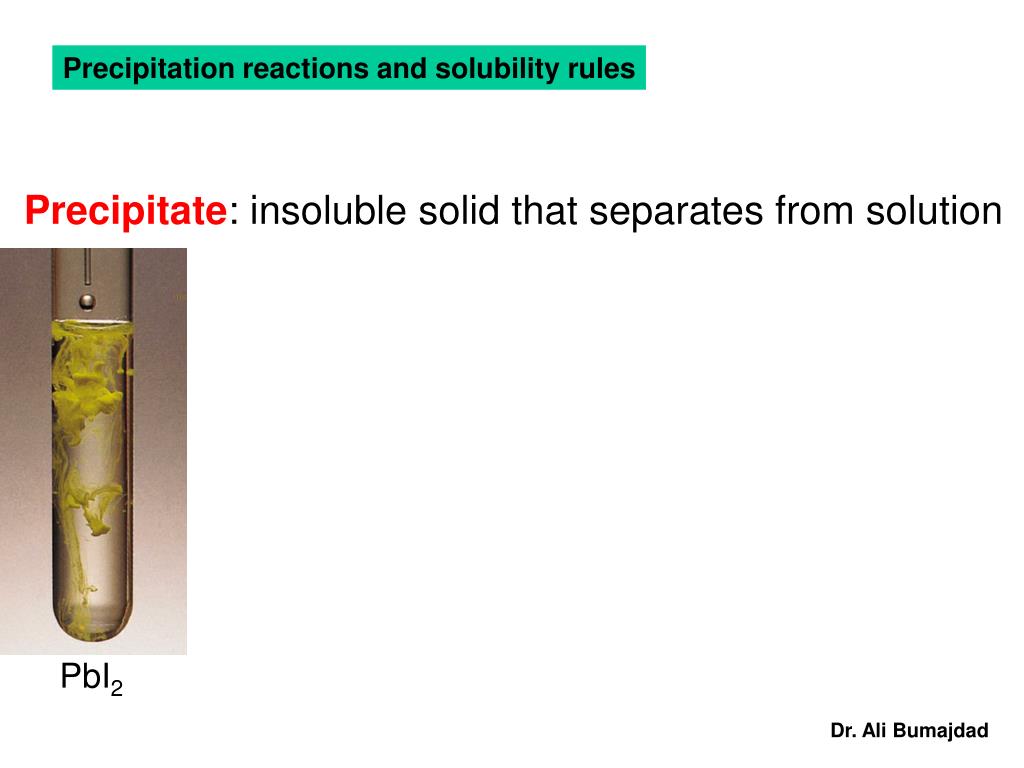 Precipitation reactions and solubility rules

Precipitate: insoluble solid that separates from solution

$PbI_2$

Dr. Ali Bumajdad